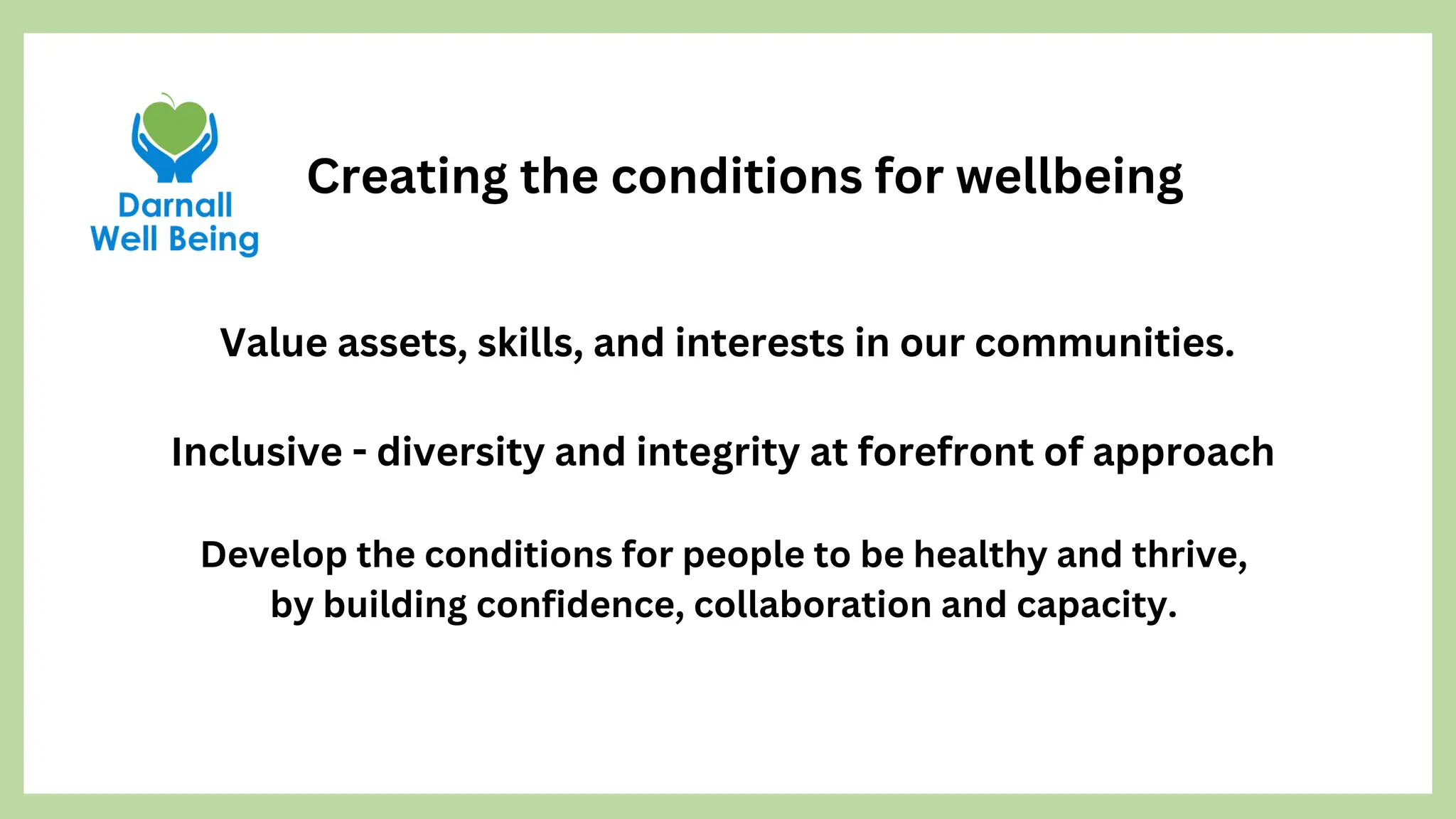 Darnall Well Being

Creating the conditions for wellbeing

Value assets, skills, and interests in our communities.

Inclusive - diversity and integrity at forefront of approach

Develop the conditions for people to be healthy and thrive, by building confidence, collaboration and capacity.